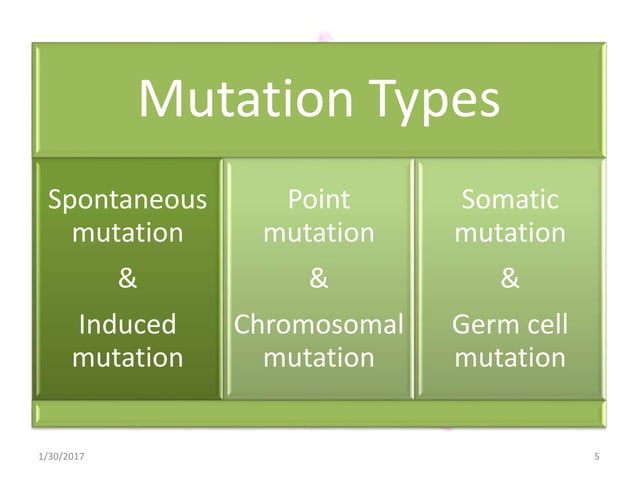 Mutation Types

Spontaneous mutation
&
Induced mutation

Point mutation
&
Chromosomal mutation

Somatic mutation
&
Germ cell mutation

1/30/2017

5